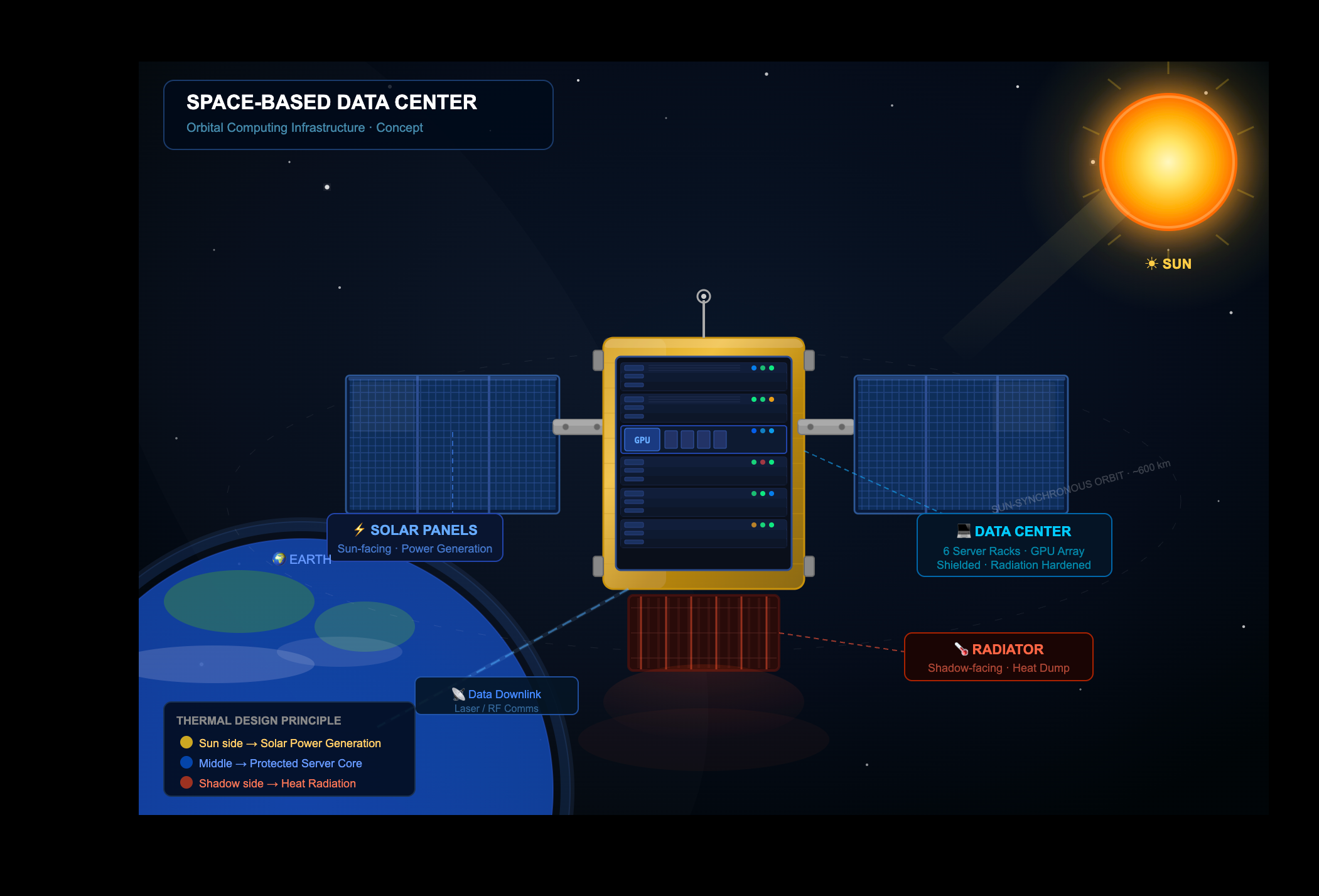 SPACE-BASED DATA CENTER
Orbital Computing Infrastructure · Concept

☀ SUN

GPU

SUN-SYNCHRONOUS ORBIT · ~600 km

⚡ SOLAR PANELS
Sun-facing · Power Generation

🌍 EARTH

💻 DATA CENTER
6 Server Racks · GPU Array
Shielded · Radiation Hardened

🌡 RADIATOR
Shadow-facing · Heat Dump

📡 Data Downlink
Laser / RF Comms

THERMAL DESIGN PRINCIPLE
Sun side → Solar Power Generation
Middle → Protected Server Core
Shadow side → Heat Radiation